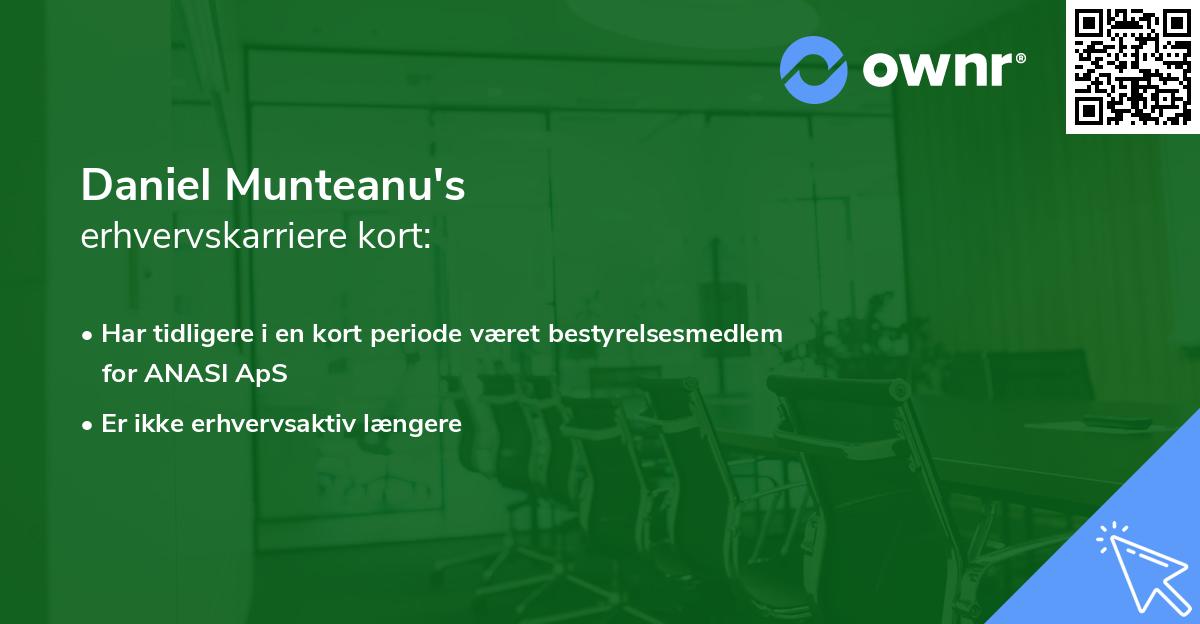 ownr®

Daniel Munteanu's
erhvervskarriere kort:

• Har tidligere i en kort periode været bestyrelsesmedlem for ANASI ApS
• Er ikke erhvervsaktiv længere